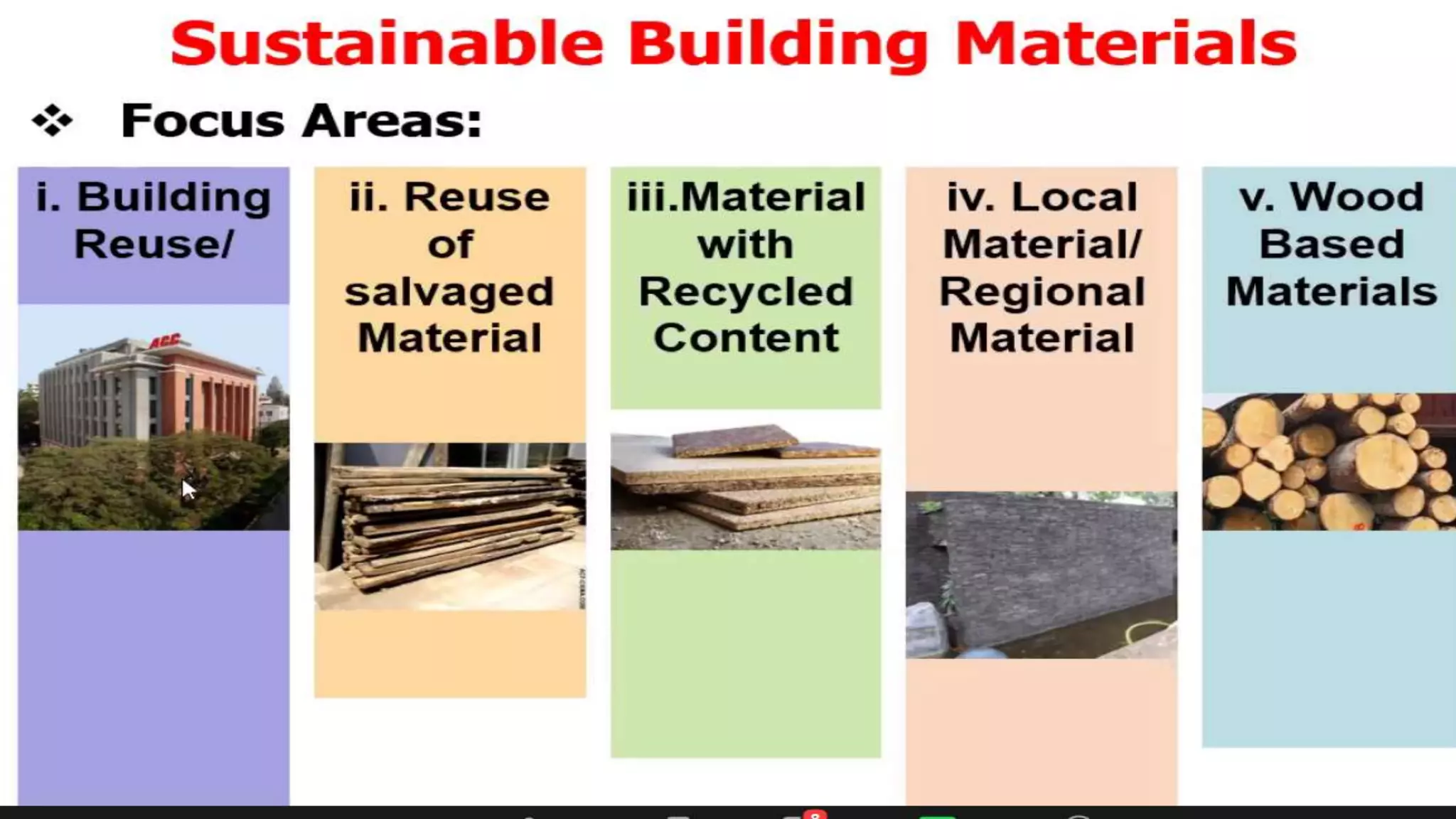 Sustainable Building Materials

❖ Focus Areas:

i. Building Reuse/

ACC

ii. Reuse of salvaged Material

iii.Material with Recycled Content

iv. Local Material/ Regional Material

v. Wood Based Materials